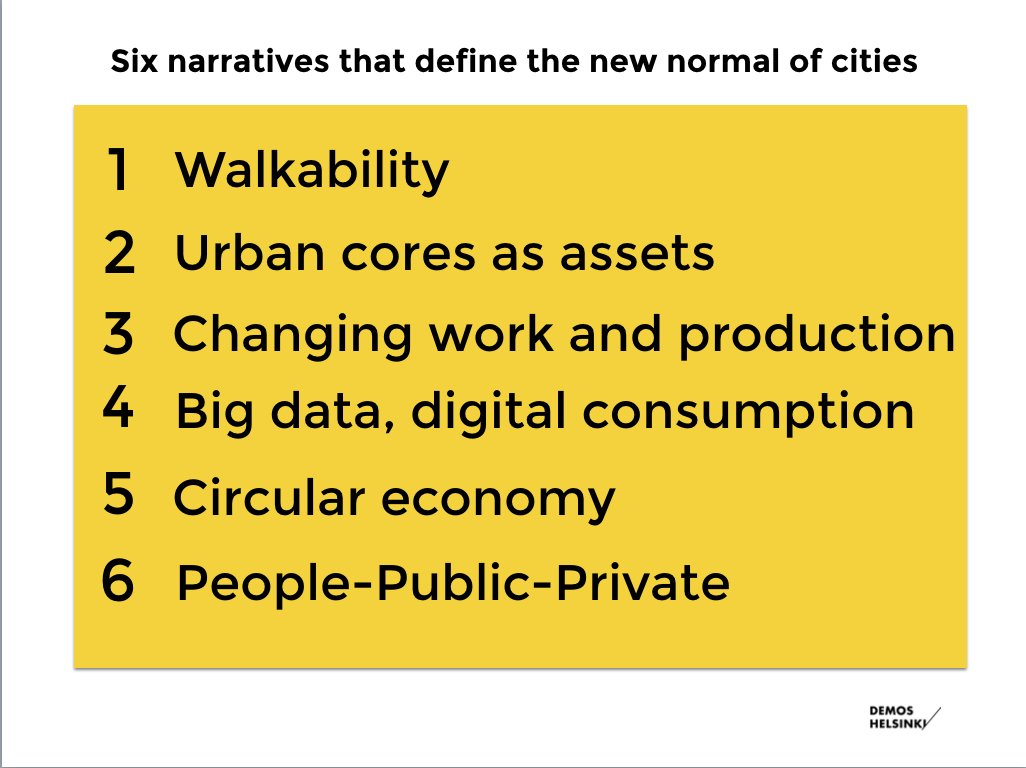 Six narratives that define the new normal of cities

1 Walkability

2 Urban cores as assets

3 Changing work and production

4 Big data, digital consumption

5 Circular economy

6 People-Public-Private

DEMOS HELSINKI